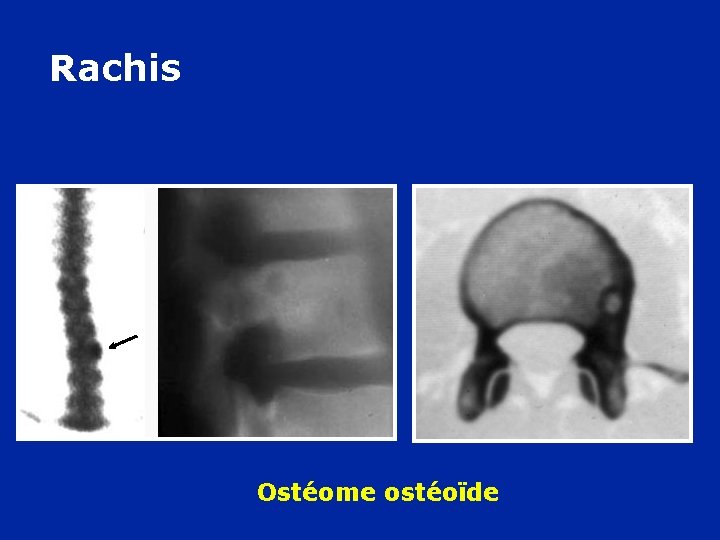 Rachis

Ostéome ostéoïde